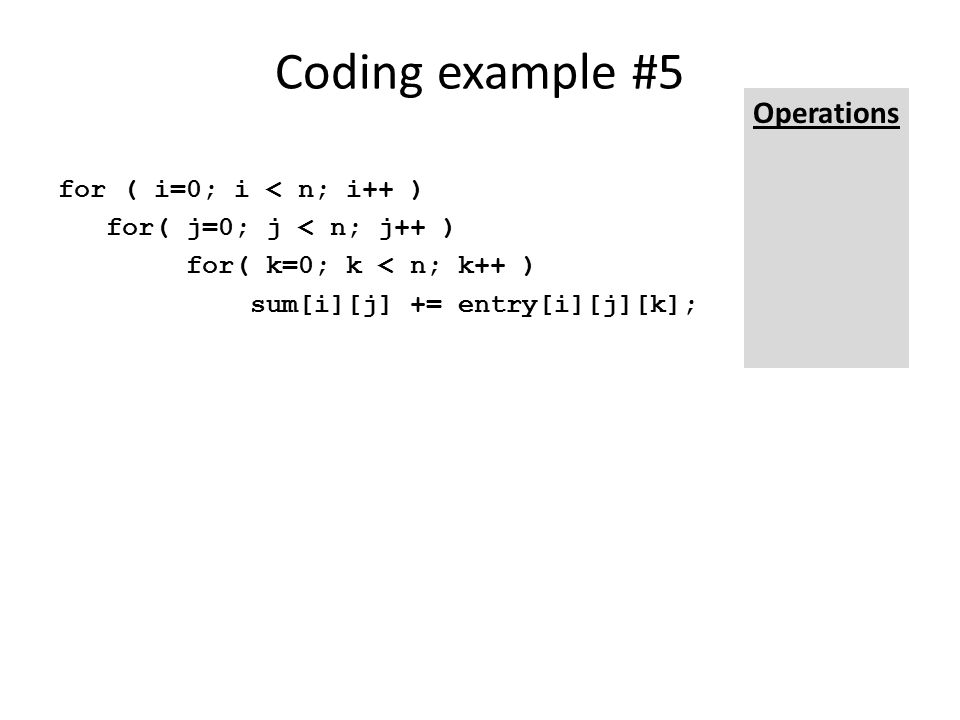 Coding example #5

Operations

for ( i=0; i < n; i++ )
   for( j=0; j < n; j++ )
      for( k=0; k < n; k++ )
         sum[i][j] += entry[i][j][k];